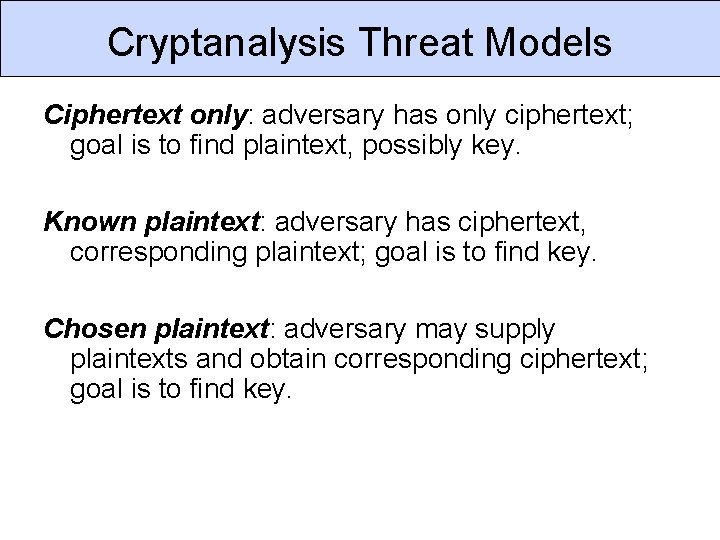 Cryptanalysis Threat Models

Ciphertext only: adversary has only ciphertext; goal is to find plaintext, possibly key.

Known plaintext: adversary has ciphertext, corresponding plaintext; goal is to find key.

Chosen plaintext: adversary may supply plaintexts and obtain corresponding ciphertext; goal is to find key.